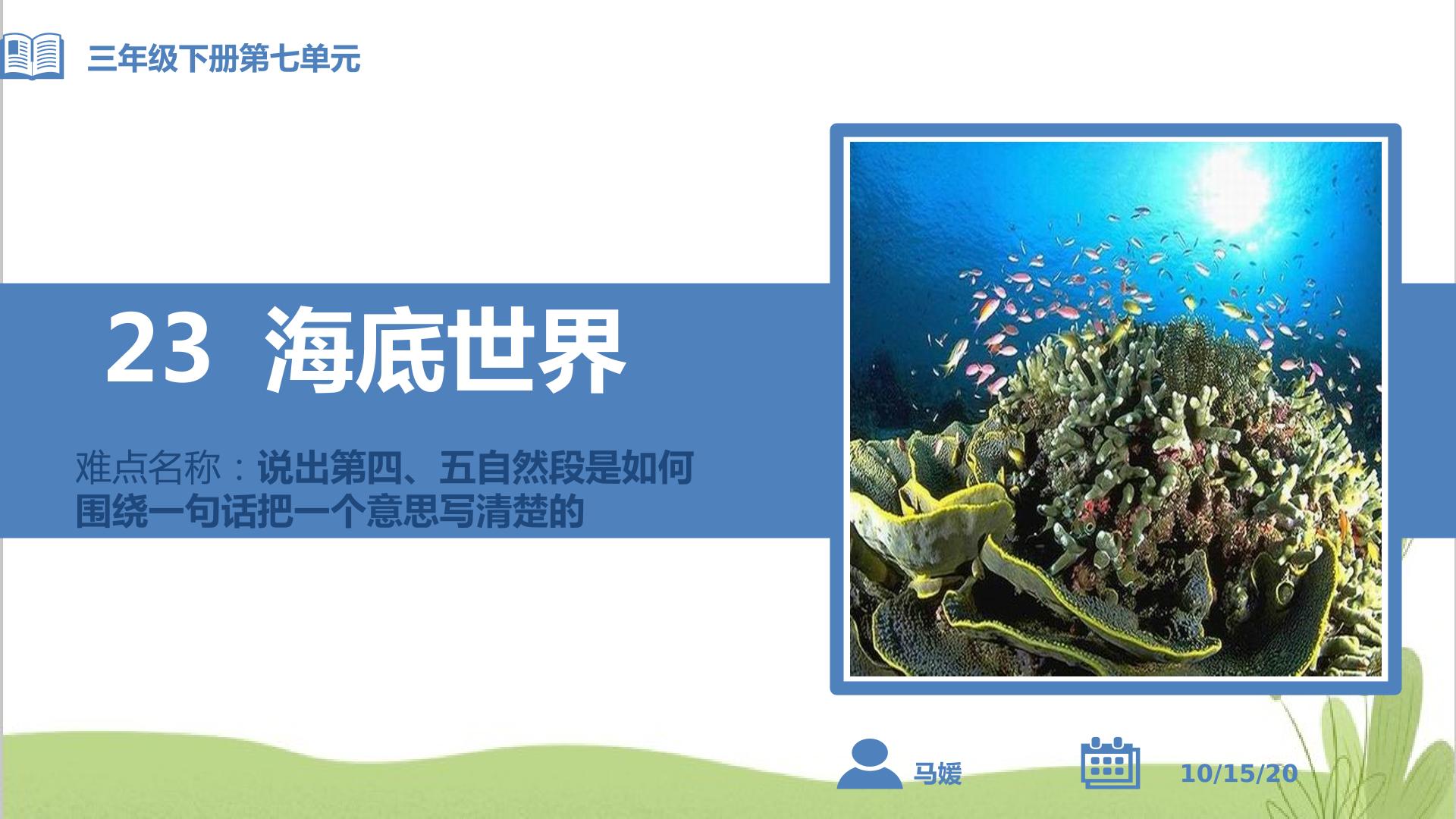 三年级下册第七单元

23 海底世界

难点名称：说出第四、五自然段是如何围绕一句话把一个意思写清楚的

马媛

10/15/20